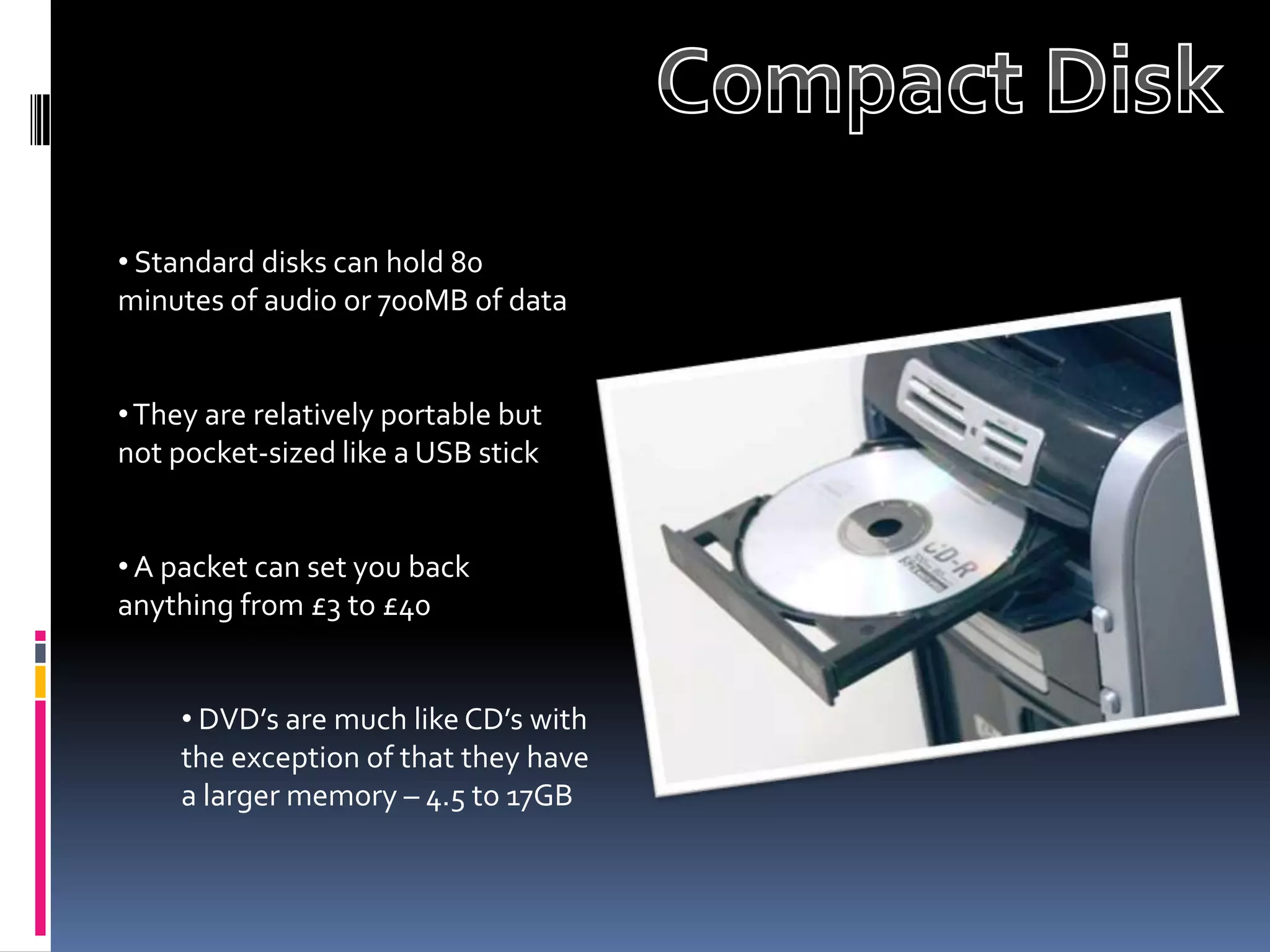 Compact Disk

• Standard disks can hold 80 minutes of audio or 700MB of data

• They are relatively portable but not pocket-sized like a USB stick

• A packet can set you back anything from £3 to £40

• DVD's are much like CD's with the exception of that they have a larger memory – 4.5 to 17GB

CD-R